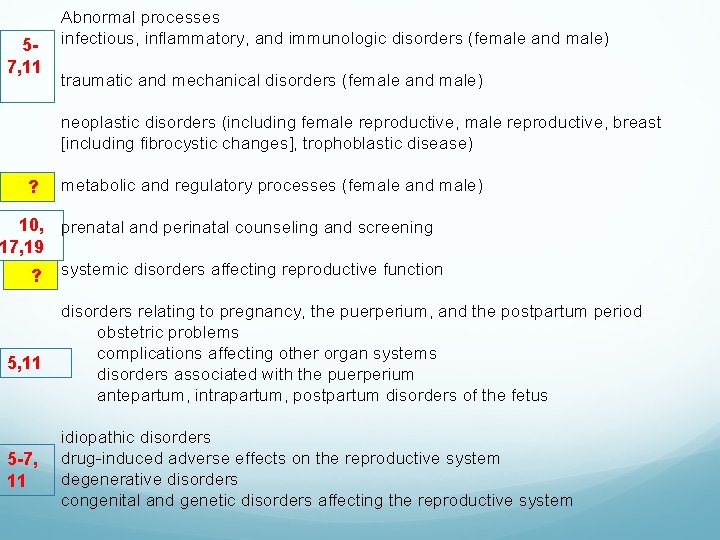 Abnormal processes

5-7,11

infectious, inflammatory, and immunologic disorders (female and male)

traumatic and mechanical disorders (female and male)

neoplastic disorders (including female reproductive, male reproductive, breast [including fibrocystic changes], trophoblastic disease)

?

metabolic and regulatory processes (female and male)

10, 17,19

prenatal and perinatal counseling and screening

?

systemic disorders affecting reproductive function

disorders relating to pregnancy, the puerperium, and the postpartum period

obstetric problems

5,11

complications affecting other organ systems

disorders associated with the puerperium

antepartum, intrapartum, postpartum disorders of the fetus

idiopathic disorders

5-7, 11

drug-induced adverse effects on the reproductive system

degenerative disorders

congenital and genetic disorders affecting the reproductive system